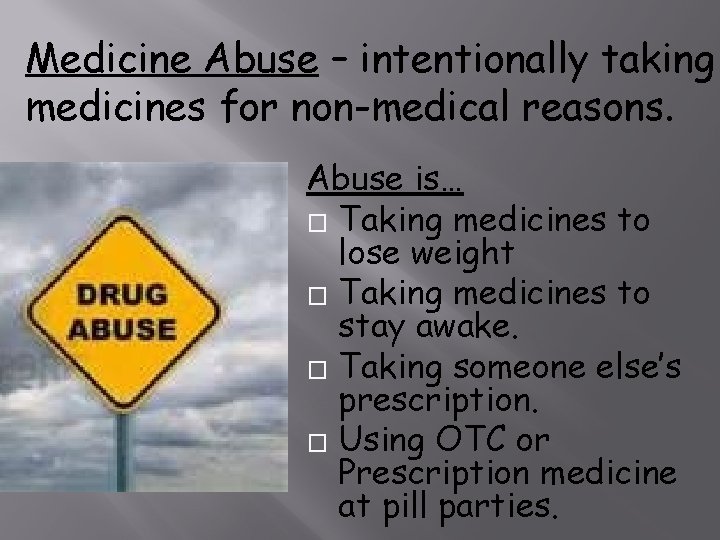 Medicine Abuse – intentionally taking medicines for non-medical reasons.

DRUG ABUSE

Abuse is…

□ Taking medicines to lose weight

□ Taking medicines to stay awake.

□ Taking someone else's prescription.

□ Using OTC or Prescription medicine at pill parties.